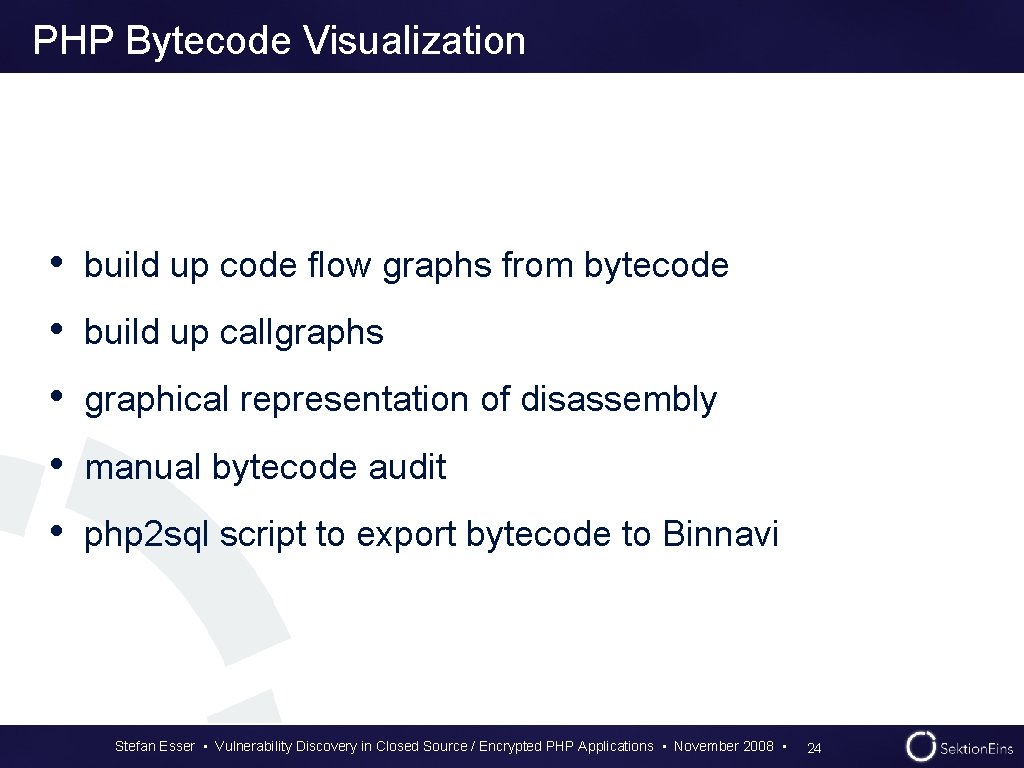 PHP Bytecode Visualization

• build up code flow graphs from bytecode
• build up callgraphs
• graphical representation of disassembly
• manual bytecode audit
• php2sql script to export bytecode to Binnavi

Stefan Esser • Vulnerability Discovery in Closed Source / Encrypted PHP Applications • November 2008 • 24

SektionEins